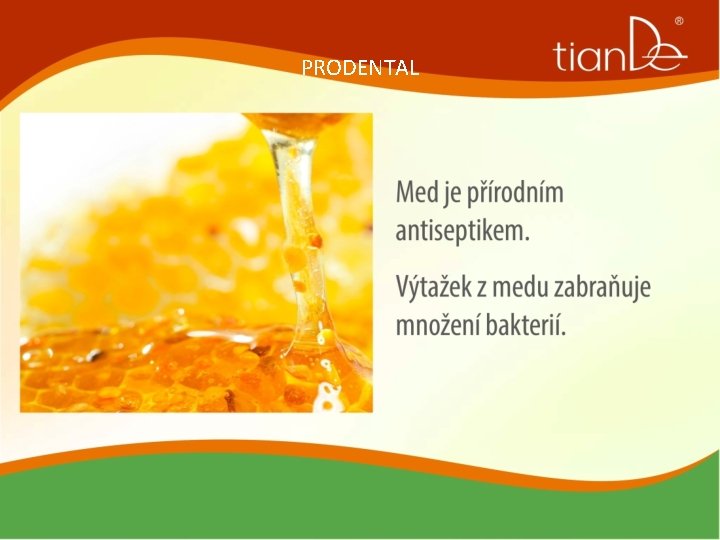 PRODENTAL

tianDe®

Med je přírodním antiseptikem.

Výtažek z medu zabraňuje množení bakterií.